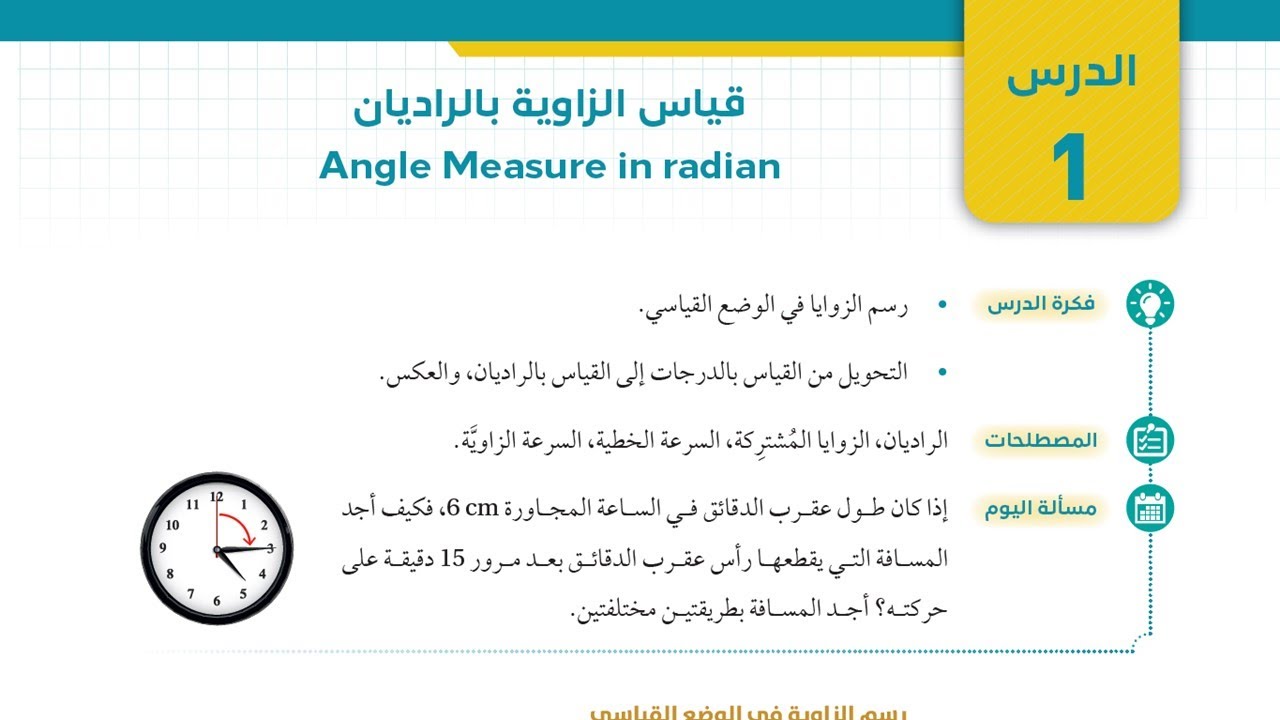 الدرس
1

قياس الزاوية بالراديان
Angle Measure in radian

فكرة الدرس
• رسم الزوايا في الوضع القياسي.
• التحويل من القياس بالدرجات إلى القياس بالراديان، والعكس.

المصطلحات
الراديان، الزوايا المُشترِكة، السرعة الخطية، السرعة الزاويَّة.

مسألة اليوم
إذا كان طول عقرب الدقائق في الساعة المجاورة 6 cm، فكيف أجد المسافة التي يقطعها رأس عقرب الدقائق بعد مرور 15 دقيقة على حركته؟ أجد المسافة بطريقتين مختلفتين.

12 1 2 3 4 5 6 7 8 9 10 11

رسم الزاوية في الوضع القياسي